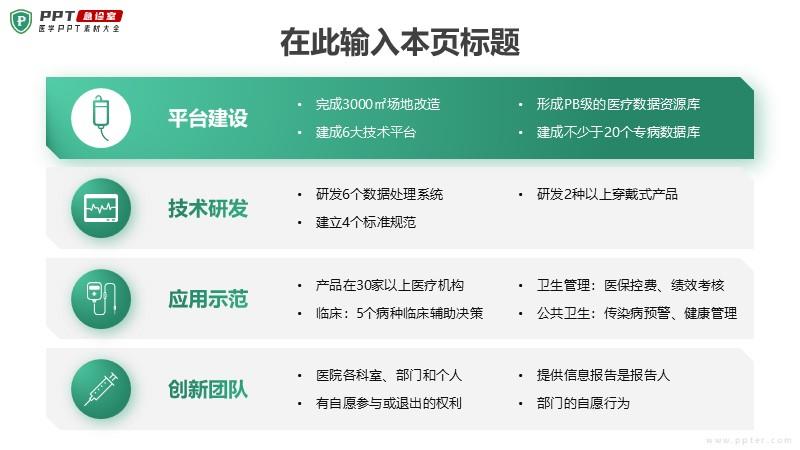 PPT 急诊室
医学PPT素材大全

在此输入本页标题

平台建设

• 完成3000㎡场地改造
• 建成6大技术平台

• 形成PB级的医疗数据资源库
• 建成不少于20个专病数据库

技术研发

• 研发6个数据处理系统
• 建立4个标准规范

• 研发2种以上穿戴式产品

应用示范

• 产品在30家以上医疗机构
• 临床：5个病种临床辅助决策

• 卫生管理：医保控费、绩效考核
• 公共卫生：传染病预警、健康管理

创新团队

• 医院各科室、部门和个人
• 有自愿参与或退出的权利

• 提供信息报告是报告人
• 部门的自愿行为

www.ppter.com